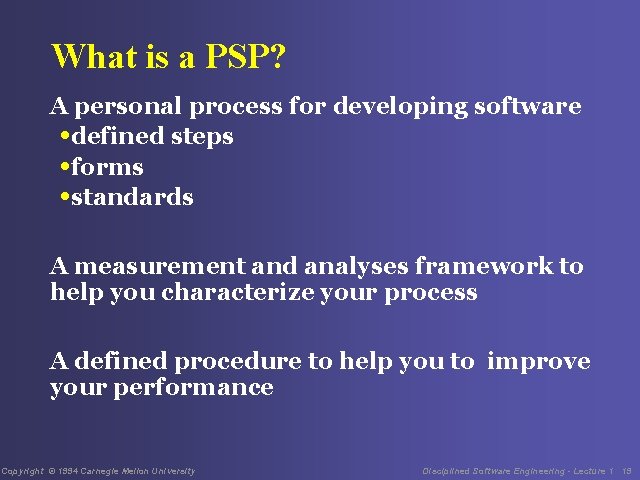 What is a PSP?

A personal process for developing software
•defined steps
•forms
•standards

A measurement and analyses framework to help you characterize your process

A defined procedure to help you to improve your performance

Copyright © 1994 Carnegie Mellon University

Disciplined Software Engineering - Lecture 1 19